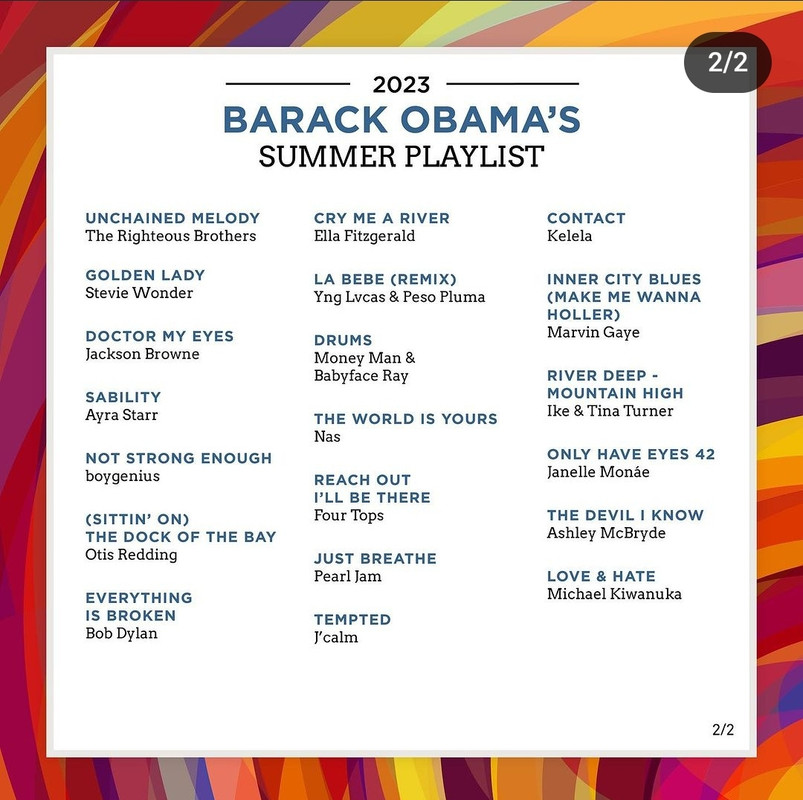 2/2

2023
BARACK OBAMA'S
SUMMER PLAYLIST

UNCHAINED MELODY
The Righteous Brothers

GOLDEN LADY
Stevie Wonder

DOCTOR MY EYES
Jackson Browne

SABILITY
Ayra Starr

NOT STRONG ENOUGH
boygenius

(SITTIN' ON)
THE DOCK OF THE BAY
Otis Redding

EVERYTHING
IS BROKEN
Bob Dylan

CRY ME A RIVER
Ella Fitzgerald

LA BEBE (REMIX)
Yng Lvcas & Peso Pluma

DRUMS
Money Man &
Babyface Ray

THE WORLD IS YOURS
Nas

REACH OUT
I'LL BE THERE
Four Tops

JUST BREATHE
Pearl Jam

TEMPTED
J'calm

CONTACT
Kelela

INNER CITY BLUES
(MAKE ME WANNA
HOLLER)
Marvin Gaye

RIVER DEEP -
MOUNTAIN HIGH
Ike & Tina Turner

ONLY HAVE EYES 42
Janelle Monáe

THE DEVIL I KNOW
Ashley McBryde

LOVE & HATE
Michael Kiwanuka

2/2